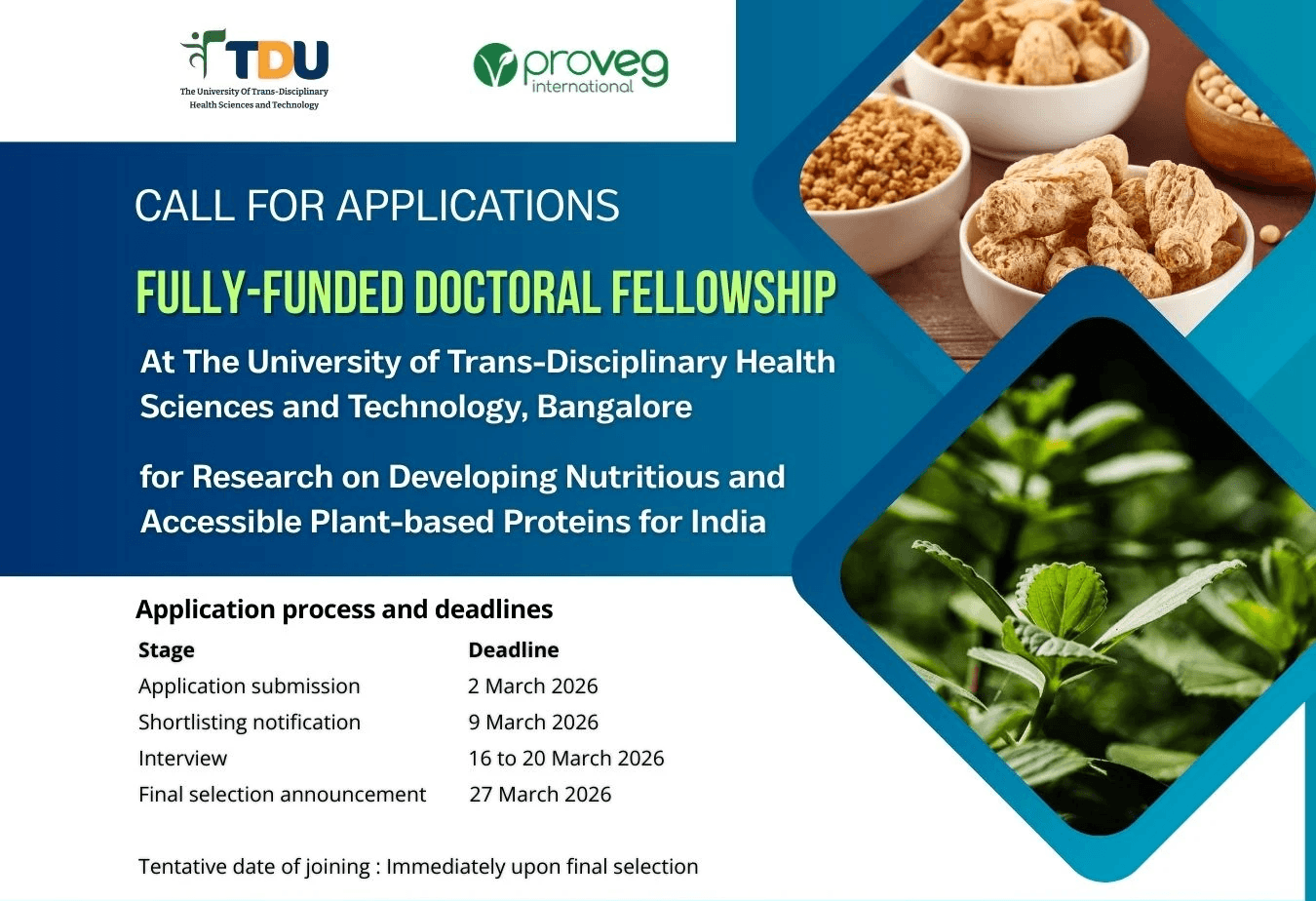 TDU
The University Of Trans-Disciplinary Health Sciences and Technology

proveg international

CALL FOR APPLICATIONS

FULLY-FUNDED DOCTORAL FELLOWSHIP

At The University of Trans-Disciplinary Health Sciences and Technology, Bangalore

for Research on Developing Nutritious and Accessible Plant-based Proteins for India

Application process and deadlines

| Stage | Deadline |
|---|---|
| Application submission | 2 March 2026 |
| Shortlisting notification | 9 March 2026 |
| Interview | 16 to 20 March 2026 |
| Final selection announcement | 27 March 2026 |

Tentative date of joining : Immediately upon final selection